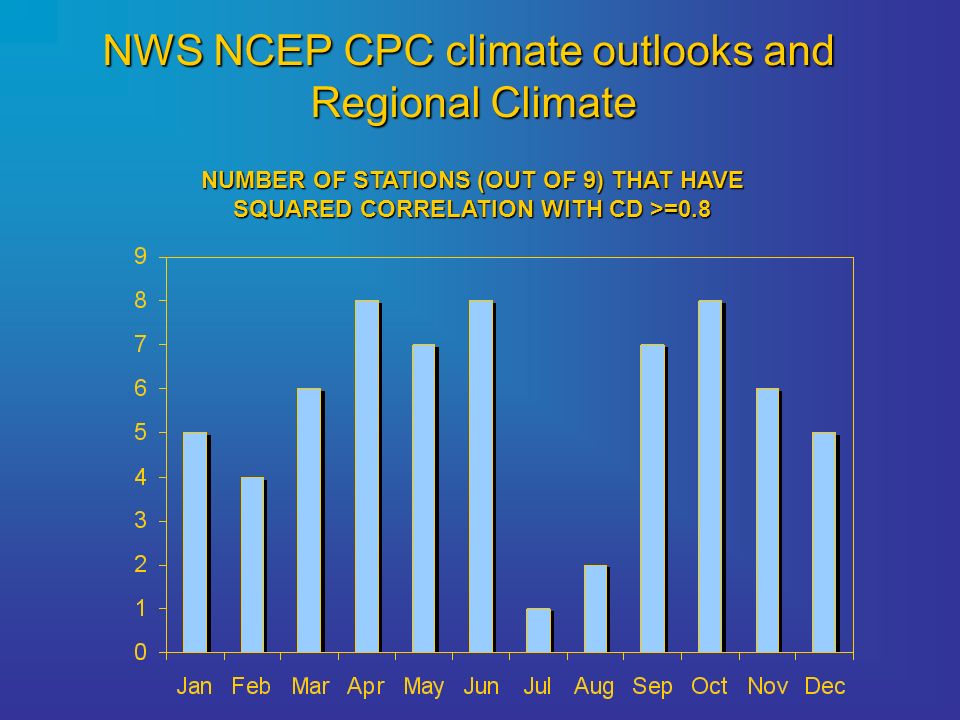 NWS NCEP CPC climate outlooks and Regional Climate

NUMBER OF STATIONS (OUT OF 9) THAT HAVE SQUARED CORRELATION WITH CD >=0.8

9
8
7
6
5
4
3
2
1
0

Jan Feb Mar Apr May Jun Jul Aug Sep Oct Nov Dec